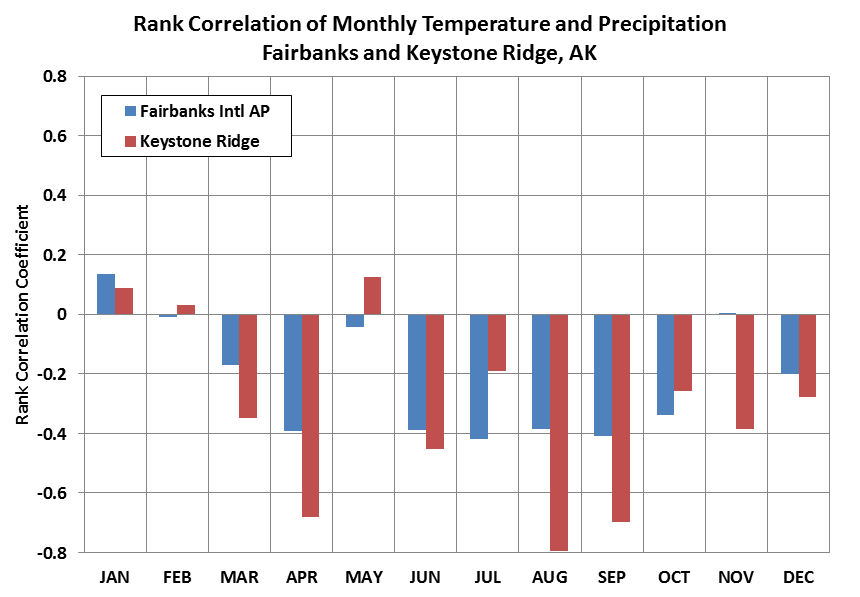 Rank Correlation of Monthly Temperature and Precipitation
Fairbanks and Keystone Ridge, AK

Fairbanks Intl AP
Keystone Ridge

Rank Correlation Coefficient

0.8
0.6
0.4
0.2
0
-0.2
-0.4
-0.6
-0.8

JAN FEB MAR APR MAY JUN JUL AUG SEP OCT NOV DEC